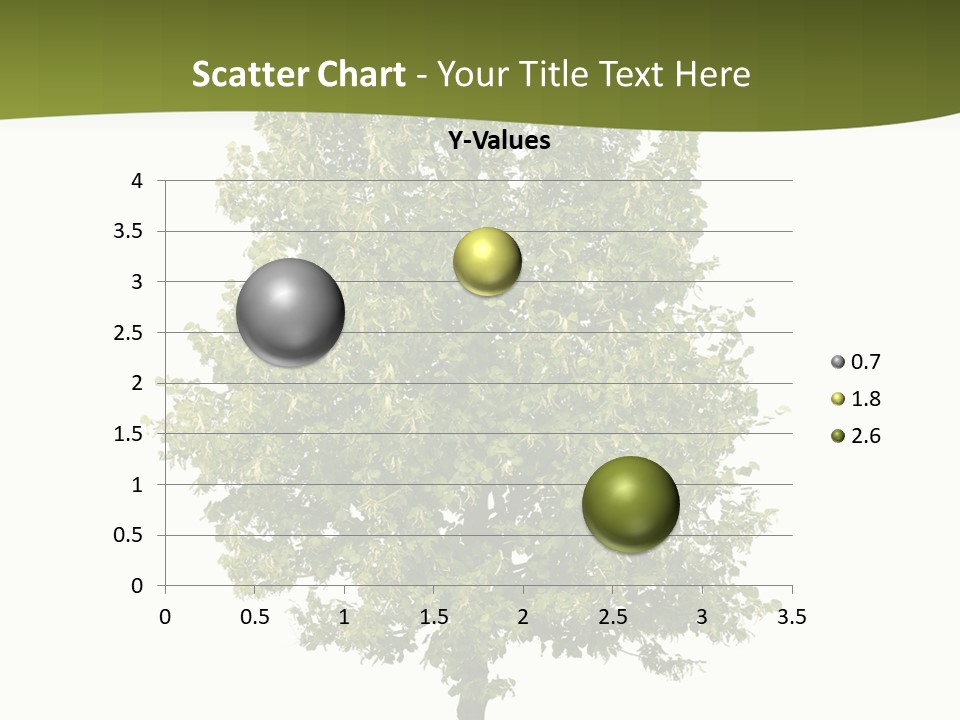 Scatter Chart - Your Title Text Here

Y-Values

4
3.5
3
2.5
2
1.5
1
0.5
0

0 0.5 1 1.5 2 2.5 3 3.5

0.7
1.8
2.6